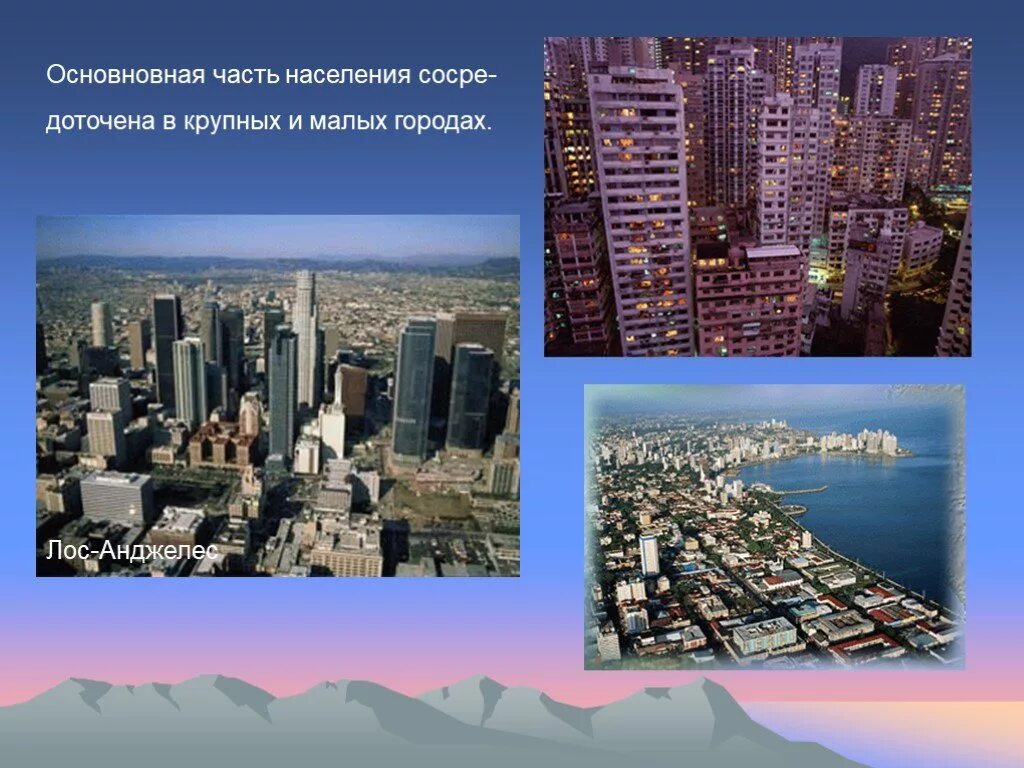 Основновная часть населения сосредоточена в крупных и малых городах.

Лос-Анджелес